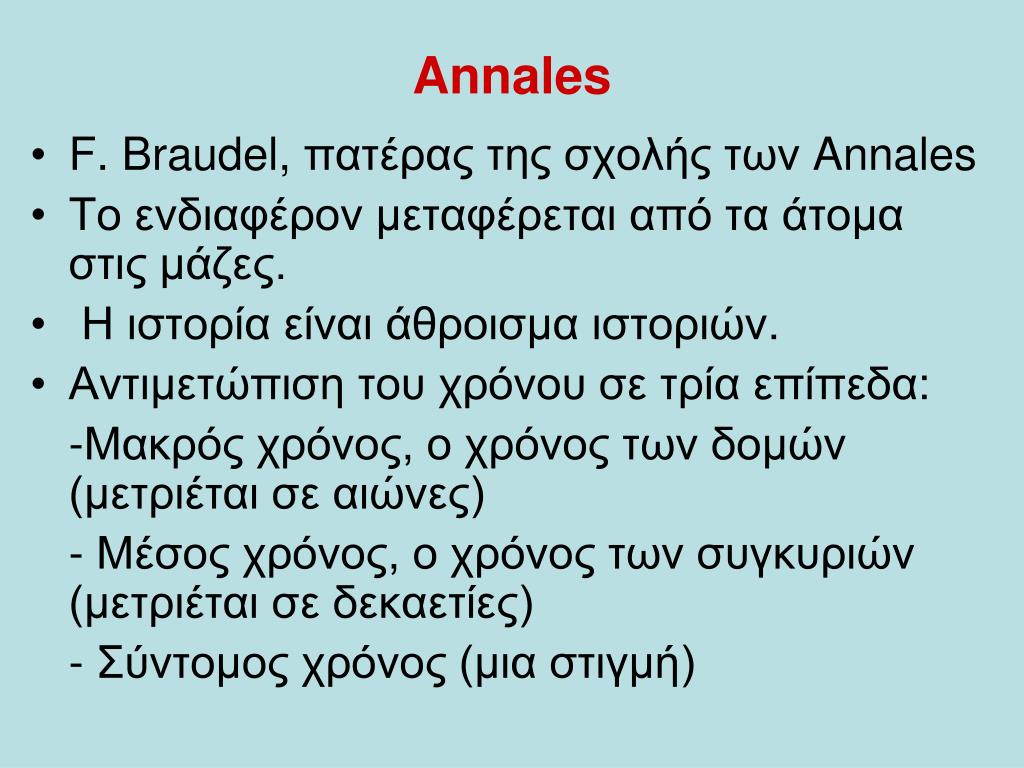 Annales

• F. Braudel, πατέρας της σχολής των Annales
• Το ενδιαφέρον μεταφέρεται από τα άτομα στις μάζες.
• Η ιστορία είναι άθροισμα ιστοριών.
• Αντιμετώπιση του χρόνου σε τρία επίπεδα:

-Μακρός χρόνος, ο χρόνος των δομών (μετριέται σε αιώνες)

- Μέσος χρόνος, ο χρόνος των συγκυριών (μετριέται σε δεκαετίες)

- Σύντομος χρόνος (μια στιγμή)